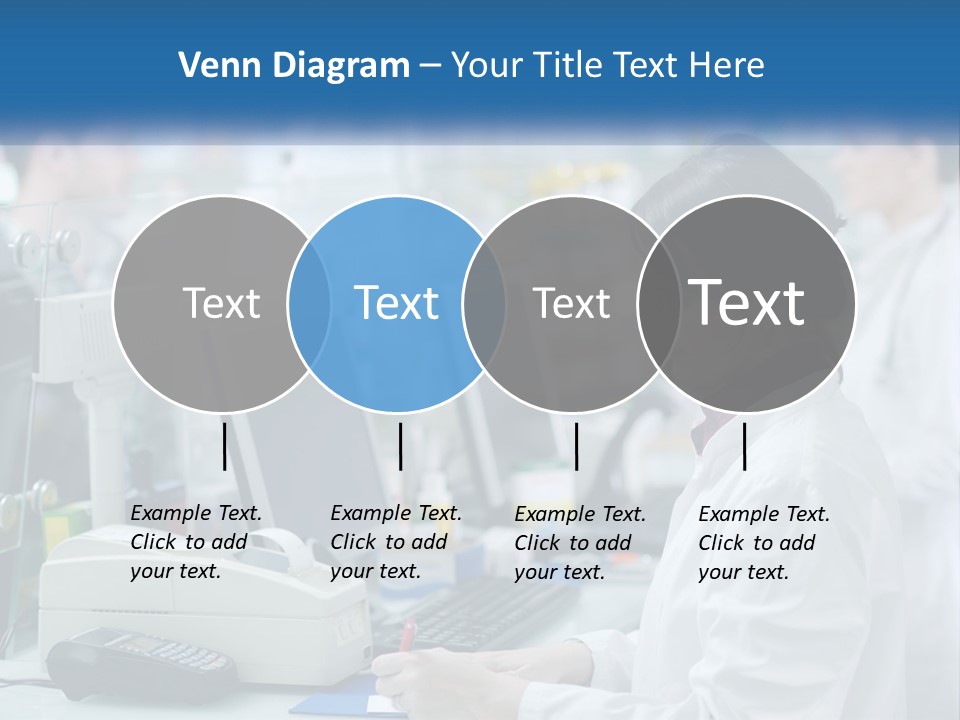 Venn Diagram – Your Title Text Here

Text

Text

Text

Text

Example Text. Click to add your text.

Example Text. Click to add your text.

Example Text. Click to add your text.

Example Text. Click to add your text.